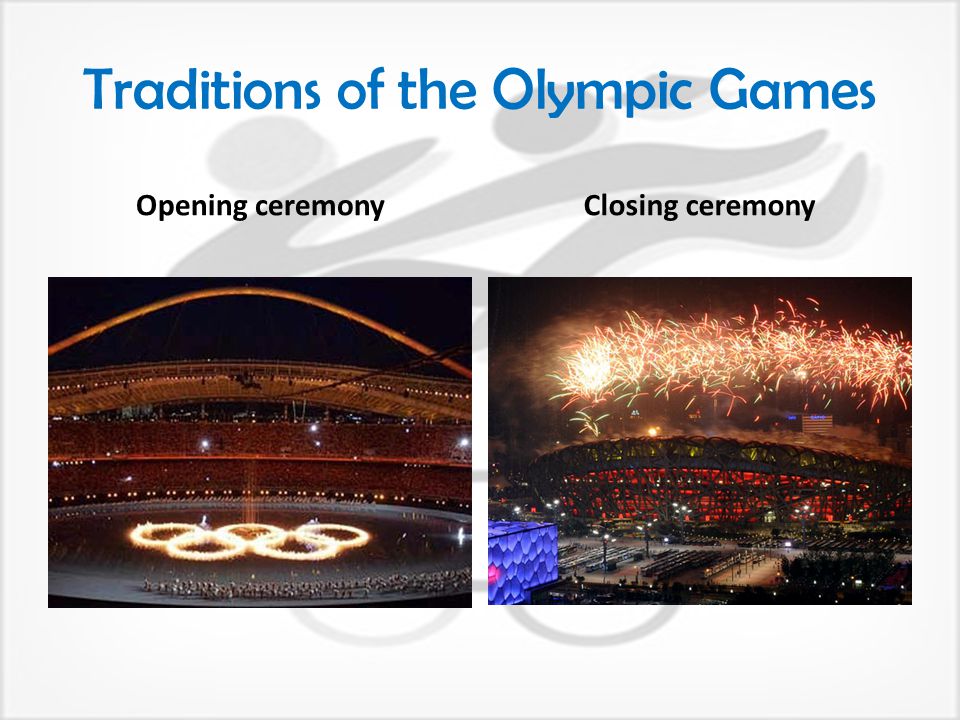 Traditions of the Olympic Games

Opening ceremony

Closing ceremony